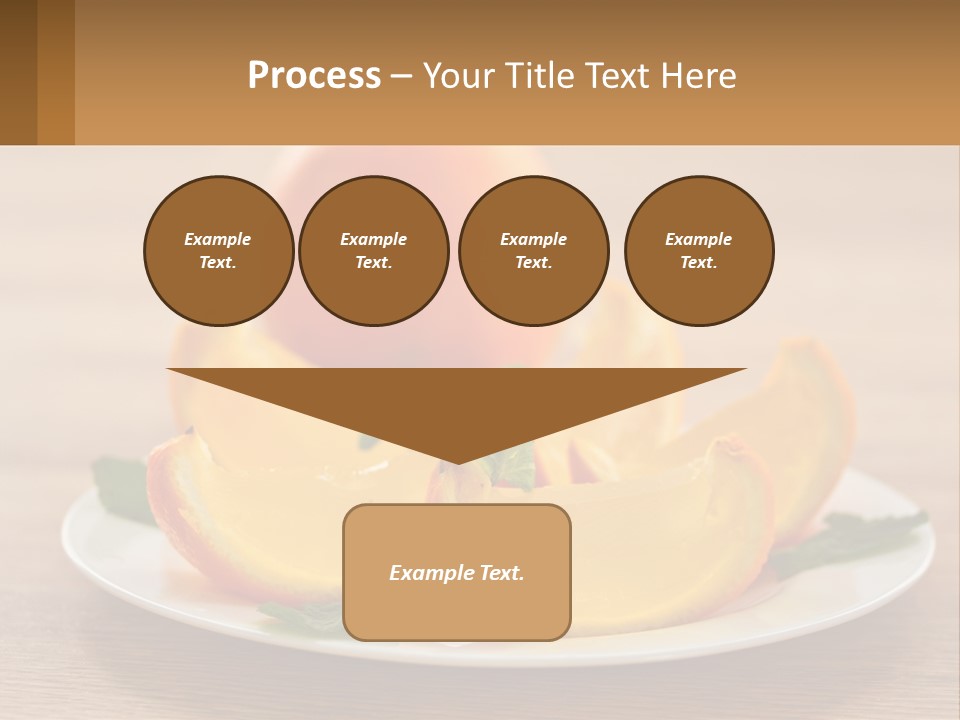 Process – Your Title Text Here

Example Text.

Example Text.

Example Text.

Example Text.

Example Text.